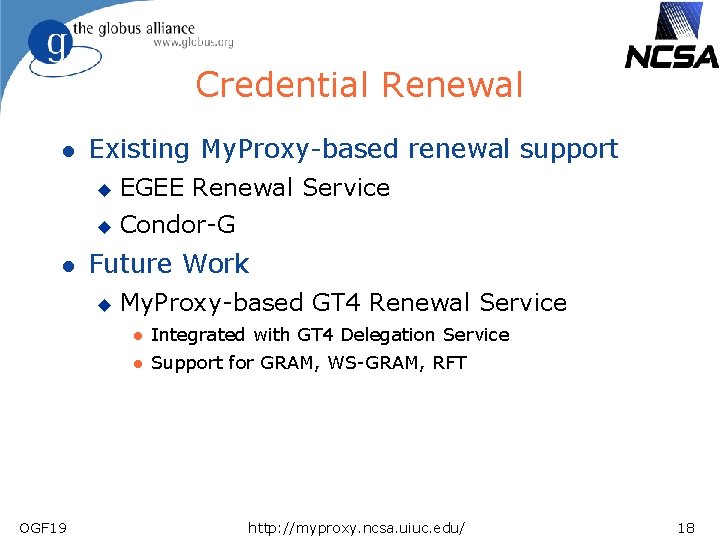 the globus alliance
www.globus.org

NCSA

Credential Renewal

- Existing MyProxy-based renewal support
  - EGEE Renewal Service
  - Condor-G
- Future Work
  - MyProxy-based GT4 Renewal Service
    - Integrated with GT4 Delegation Service
    - Support for GRAM, WS-GRAM, RFT

OGF19

http://myproxy.ncsa.uiuc.edu/

18